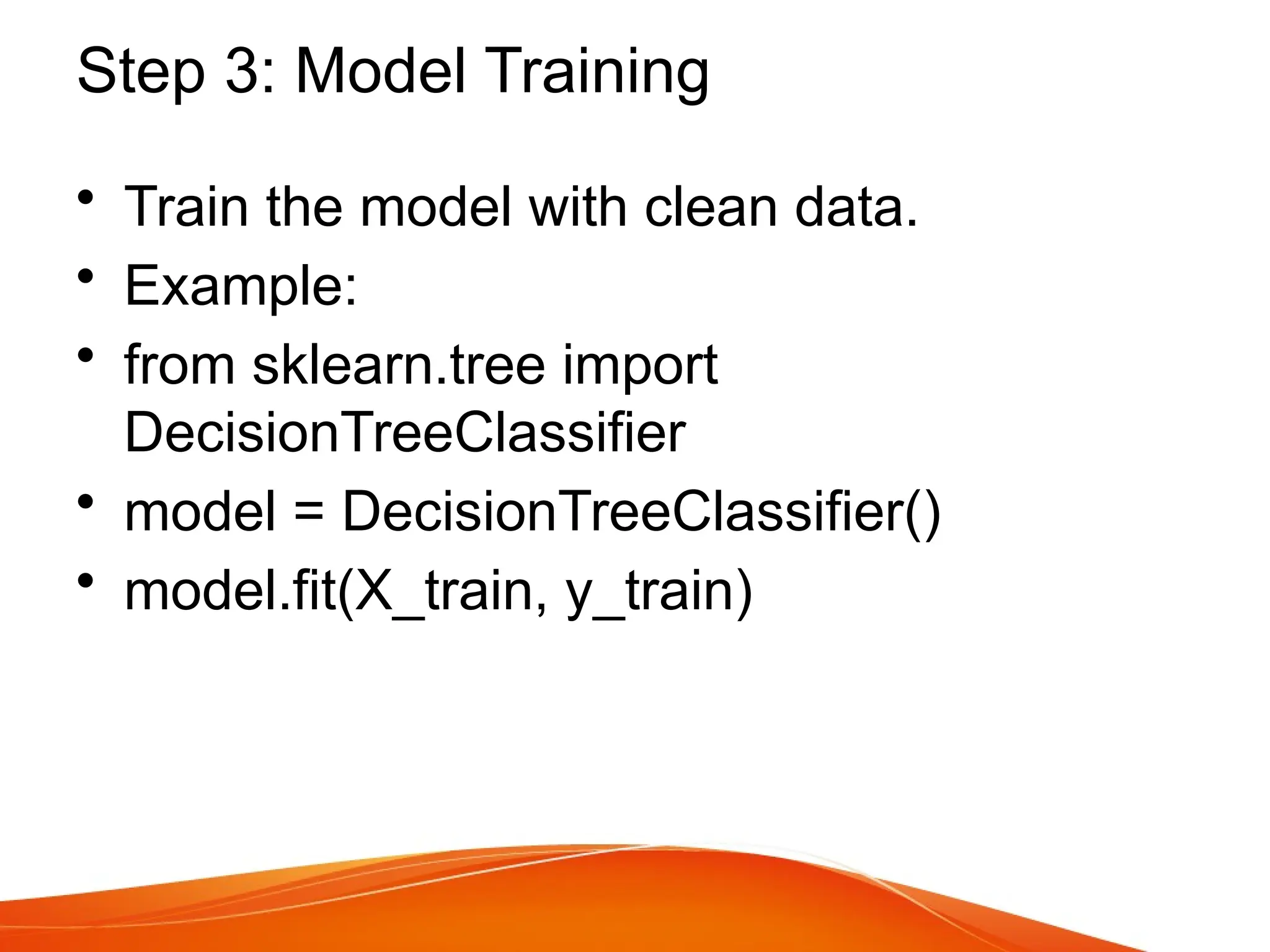 Step 3: Model Training

• Train the model with clean data.
• Example:
• from sklearn.tree import DecisionTreeClassifier
• model = DecisionTreeClassifier()
• model.fit(X_train, y_train)